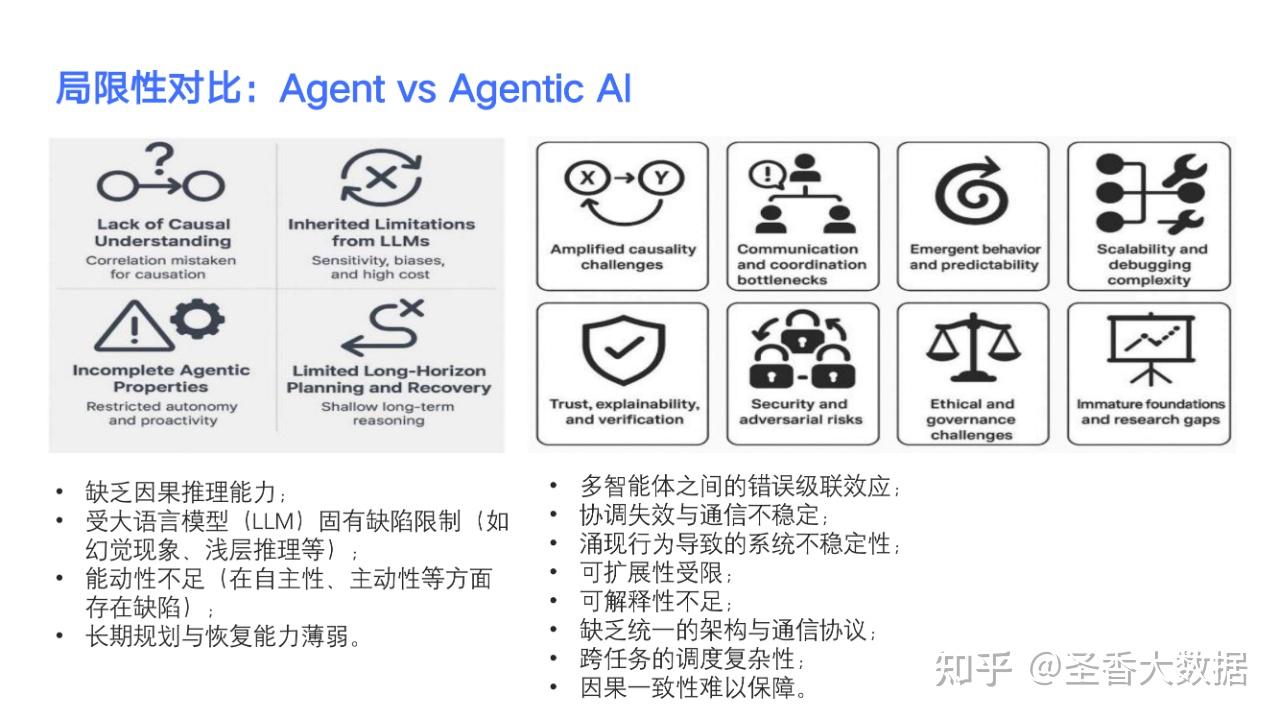 局限性对比：Agent vs Agentic AI

Lack of Causal Understanding
Correlation mistaken for causation

Inherited Limitations from LLMs
Sensitivity, biases, and high cost

Incomplete Agentic Properties
Restricted autonomy and proactivity

Limited Long-Horizon Planning and Recovery
Shallow long-term reasoning

X → Y
Amplified causality challenges

Communication and coordination bottlenecks

Emergent behavior and predictability

Scalability and debugging complexity

Trust, explainability, and verification

Security and adversarial risks

Ethical and governance challenges

Immature foundations and research gaps

• 缺乏因果推理能力；
• 受大语言模型（LLM）固有缺陷限制（如幻觉现象、浅层推理等）；
• 能动性不足（在自主性、主动性等方面存在缺陷）；
• 长期规划与恢复能力薄弱。

• 多智能体之间的错误级联效应；
• 协调失效与通信不稳定；
• 涌现行为导致的系统不稳定性；
• 可扩展性受限；
• 可解释性不足；
• 缺乏统一的架构与通信协议；
• 跨任务的调度复杂性；
• 因果一致性难以保障。

知乎 @圣香大数据